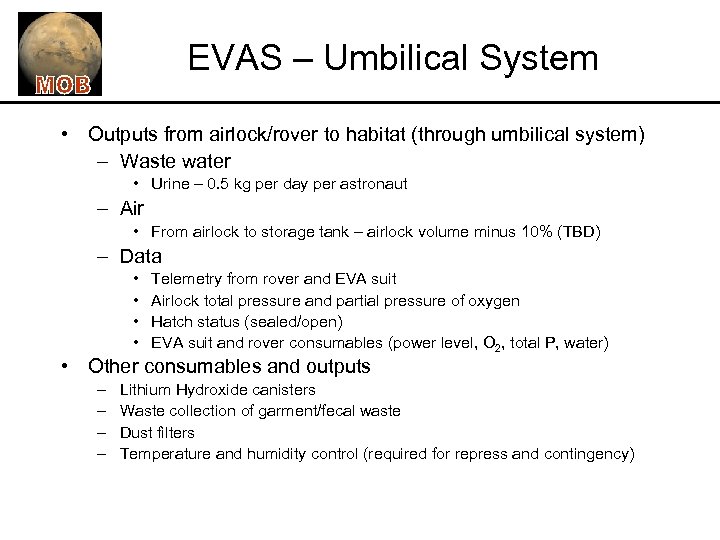 MOB

EVAS – Umbilical System

• Outputs from airlock/rover to habitat (through umbilical system)
– Waste water
• Urine – 0.5 kg per day per astronaut
– Air
• From airlock to storage tank – airlock volume minus 10% (TBD)
– Data
• Telemetry from rover and EVA suit
• Airlock total pressure and partial pressure of oxygen
• Hatch status (sealed/open)
• EVA suit and rover consumables (power level, $O_2$, total P, water)
• Other consumables and outputs
– Lithium Hydroxide canisters
– Waste collection of garment/fecal waste
– Dust filters
– Temperature and humidity control (required for repress and contingency)